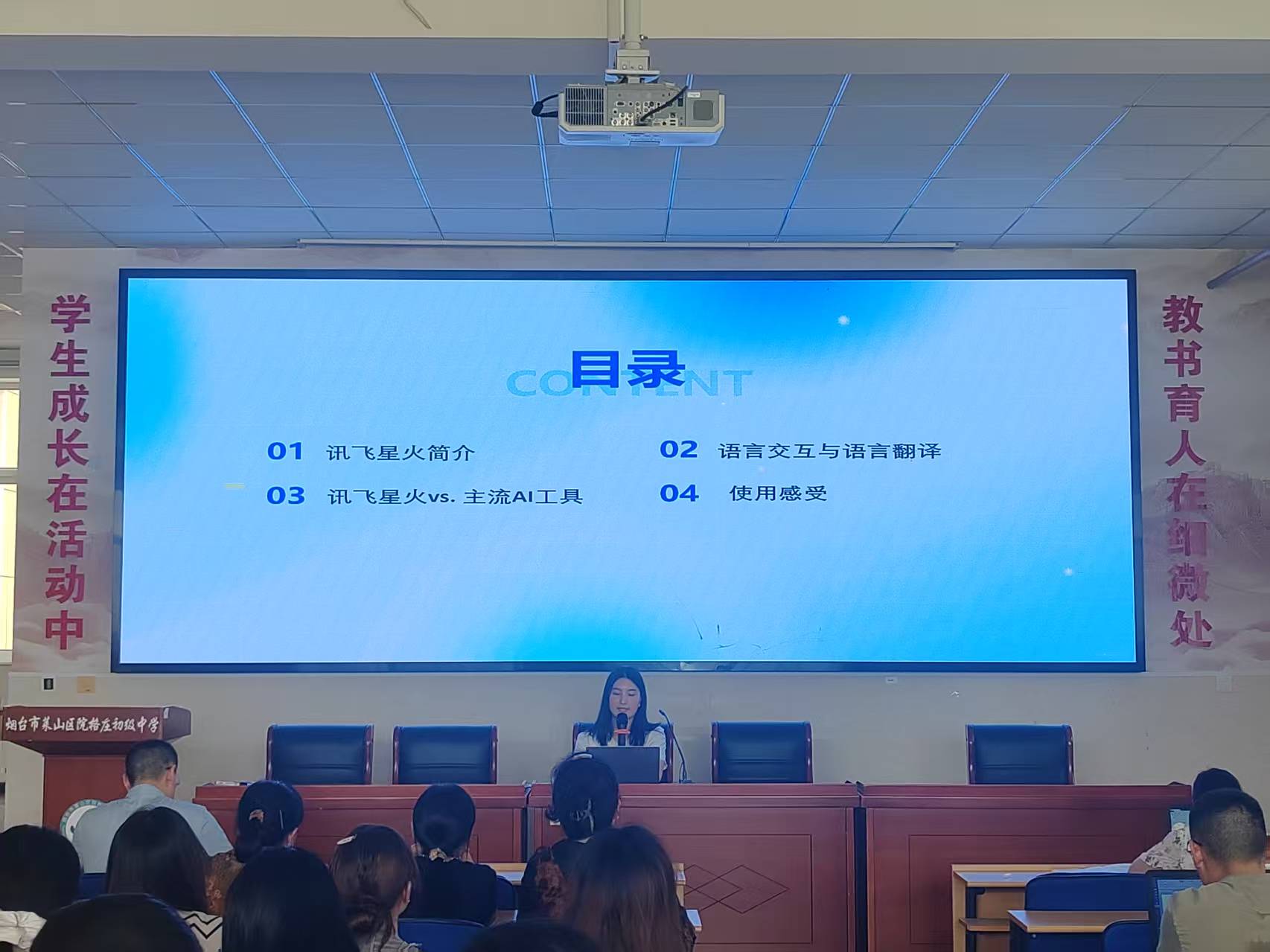 学生成长在活动中

目录
CONTENT

01 讯飞星火简介
02 语言交互与语言翻译
03 讯飞星火vs. 主流AI工具
04 使用感受

教书育人在细微处

烟台市莱山区院格庄初级中学